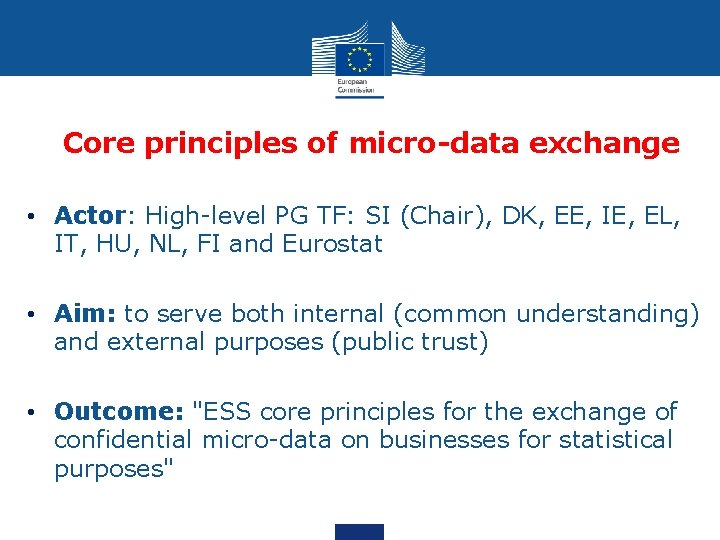 European Commission

Core principles of micro-data exchange

• Actor: High-level PG TF: SI (Chair), DK, EE, IE, EL, IT, HU, NL, FI and Eurostat

• Aim: to serve both internal (common understanding) and external purposes (public trust)

• Outcome: "ESS core principles for the exchange of confidential micro-data on businesses for statistical purposes"